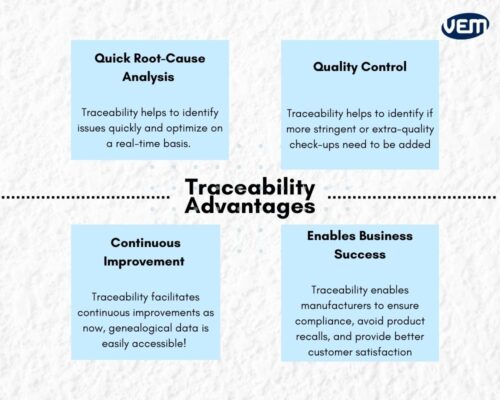 VEM

Quick Root-Cause Analysis

Traceability helps to identify issues quickly and optimize on a real-time basis.

Quality Control

Traceability helps to identify if more stringent or extra-quality check-ups need to be added

Traceability Advantages

Continuous Improvement

Traceability facilitates continuous improvements as now, genealogical data is easily accessible!

Enables Business Success

Traceability enables manufacturers to ensure compliance, avoid product recalls, and provide better customer satisfaction